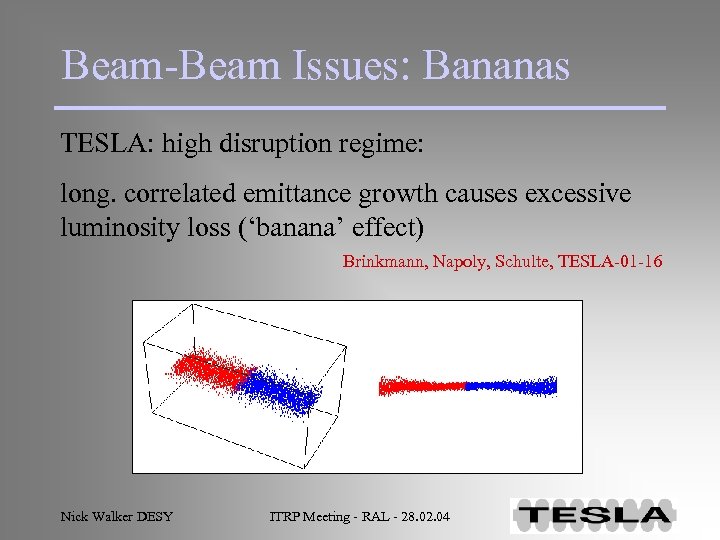 Beam-Beam Issues: Bananas

TESLA: high disruption regime:

long. correlated emittance growth causes excessive luminosity loss ('banana' effect)

Brinkmann, Napoly, Schulte, TESLA-01-16

Nick Walker DESY

ITRP Meeting - RAL - 28.02.04

TESLA